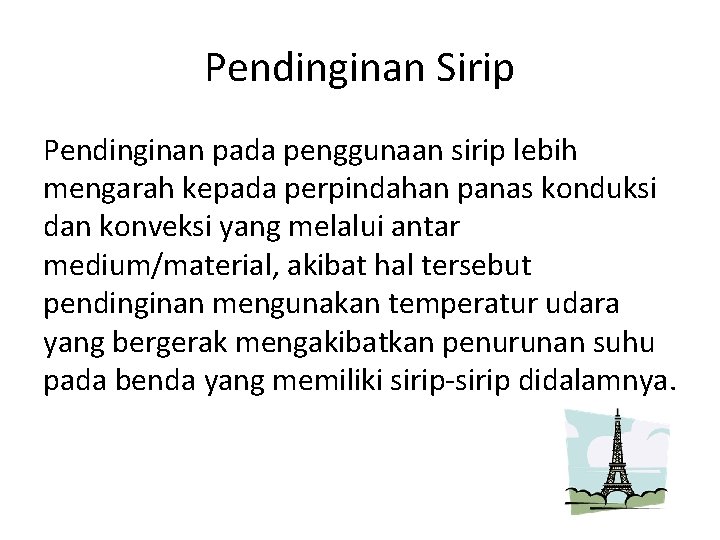 Pendinginan Sirip

Pendinginan pada penggunaan sirip lebih mengarah kepada perpindahan panas konduksi dan konveksi yang melalui antar medium/material, akibat hal tersebut pendinginan mengunakan temperatur udara yang bergerak mengakibatkan penurunan suhu pada benda yang memiliki sirip-sirip didalamnya.